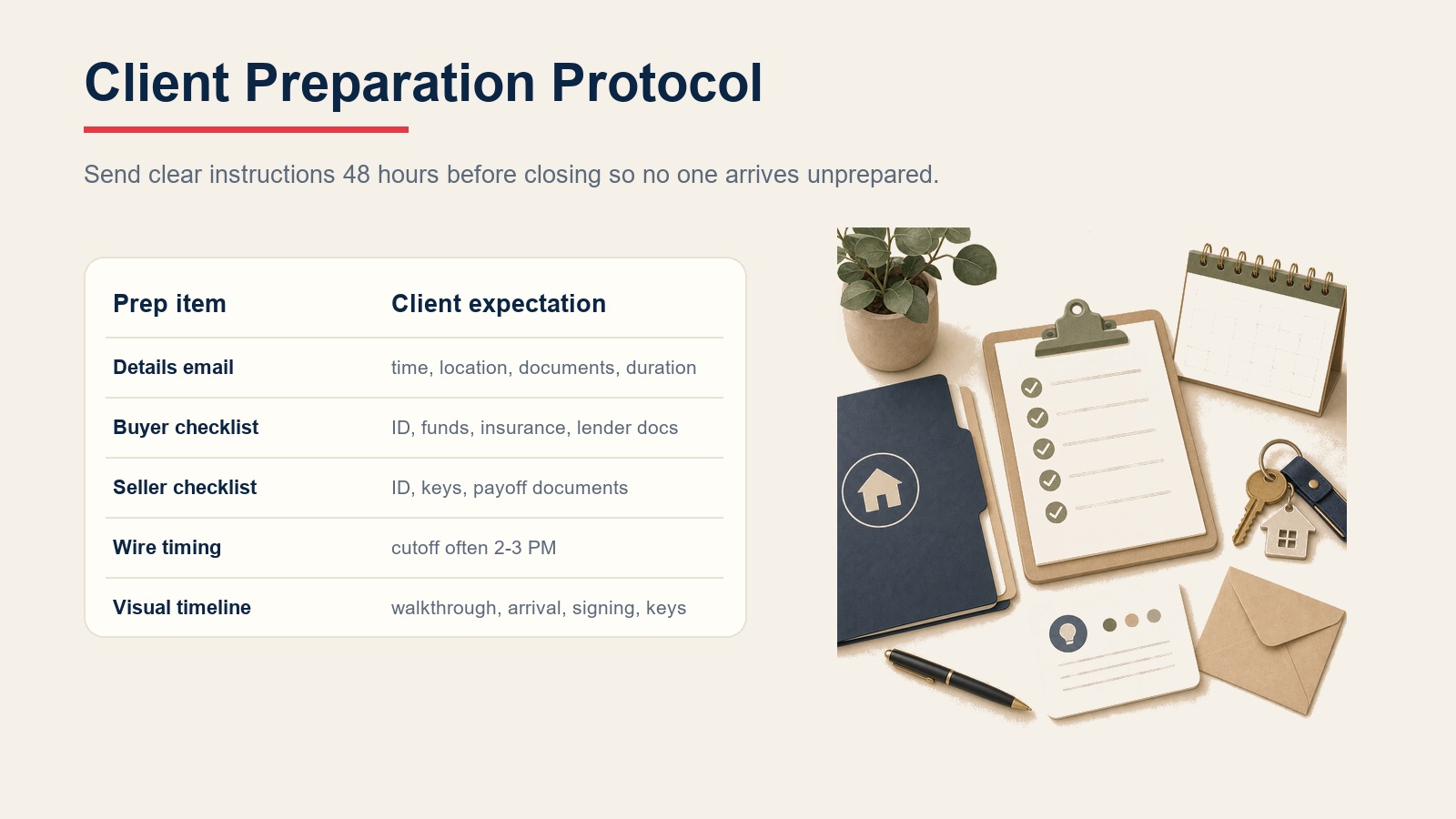 Client Preparation Protocol

Send clear instructions 48 hours before closing so no one arrives unprepared.

| Prep item | Client expectation |
|---|---|
| Details email | time, location, documents, duration |
| Buyer checklist | ID, funds, insurance, lender docs |
| Seller checklist | ID, keys, payoff documents |
| Wire timing | cutoff often 2-3 PM |
| Visual timeline | walkthrough, arrival, signing, keys |